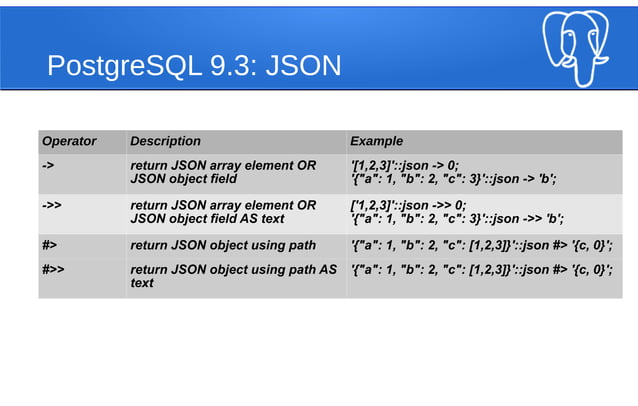 PostgreSQL 9.3: JSON

| Operator | Description | Example |
|---|---|---|
| -> | return JSON array element OR JSON object field | '[1,2,3]'::json -> 0; '{"a": 1, "b": 2, "c": 3}'::json -> 'b'; |
| ->> | return JSON array element OR JSON object field AS text | ['1,2,3]'::json ->> 0; '{"a": 1, "b": 2, "c": 3}'::json ->> 'b'; |
| #> | return JSON object using path | '{"a": 1, "b": 2, "c": [1,2,3]}'::json #> '{c, 0}'; |
| #>> | return JSON object using path AS text | '{"a": 1, "b": 2, "c": [1,2,3]}'::json #> '{c, 0}'; |